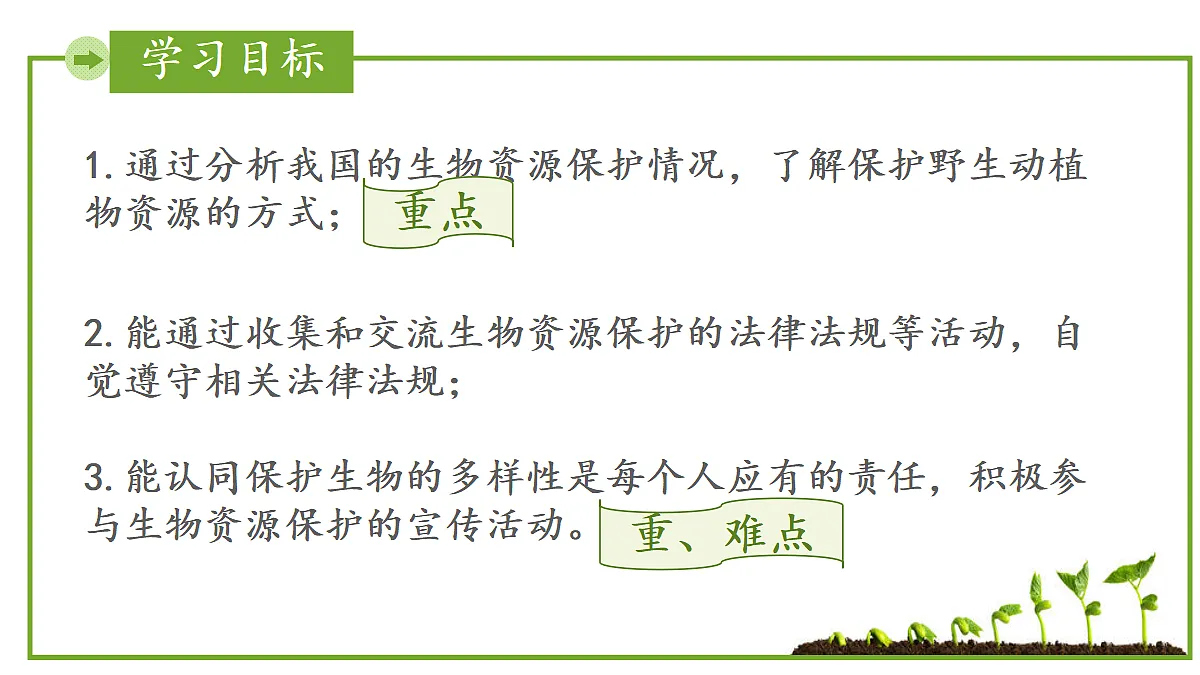 学习目标

1. 通过分析我国的生物资源保护情况，了解保护野生动植物资源的方式； 重点

2. 能通过收集和交流生物资源保护的法律法规等活动，自觉遵守相关法律法规；

3. 能认同保护生物的多样性是每个人应有的责任，积极参与生物资源保护的宣传活动。 重、难点